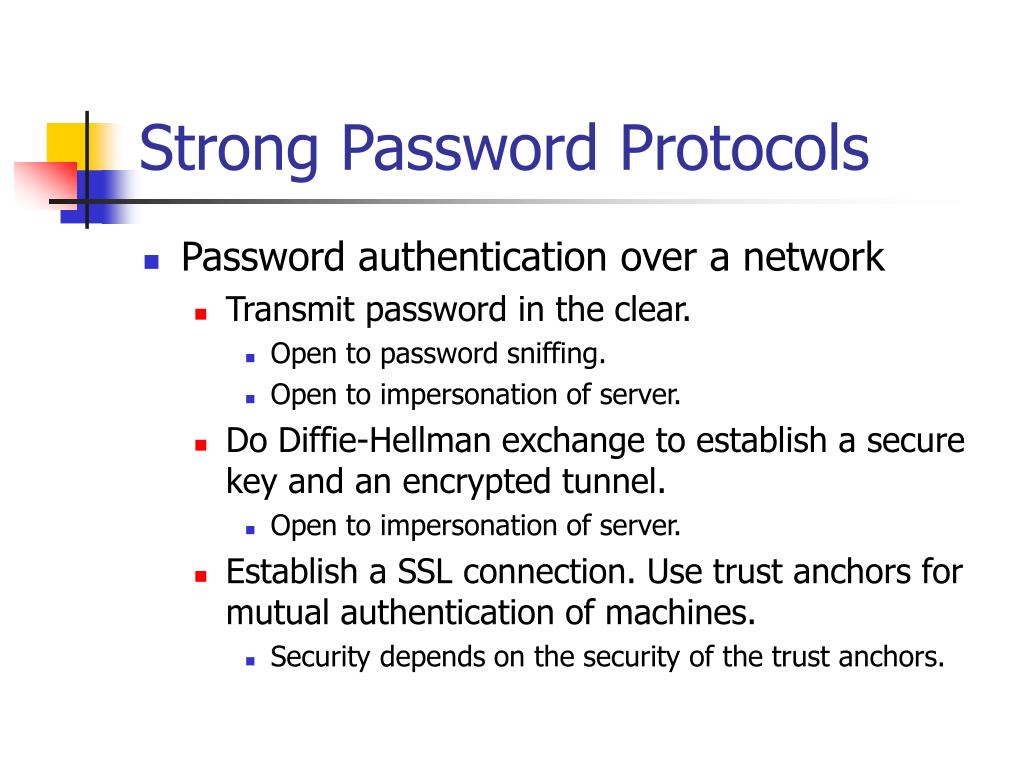 Strong Password Protocols

- Password authentication over a network
  - Transmit password in the clear.
    - Open to password sniffing.
    - Open to impersonation of server.
  - Do Diffie-Hellman exchange to establish a secure key and an encrypted tunnel.
    - Open to impersonation of server.
  - Establish a SSL connection. Use trust anchors for mutual authentication of machines.
    - Security depends on the security of the trust anchors.